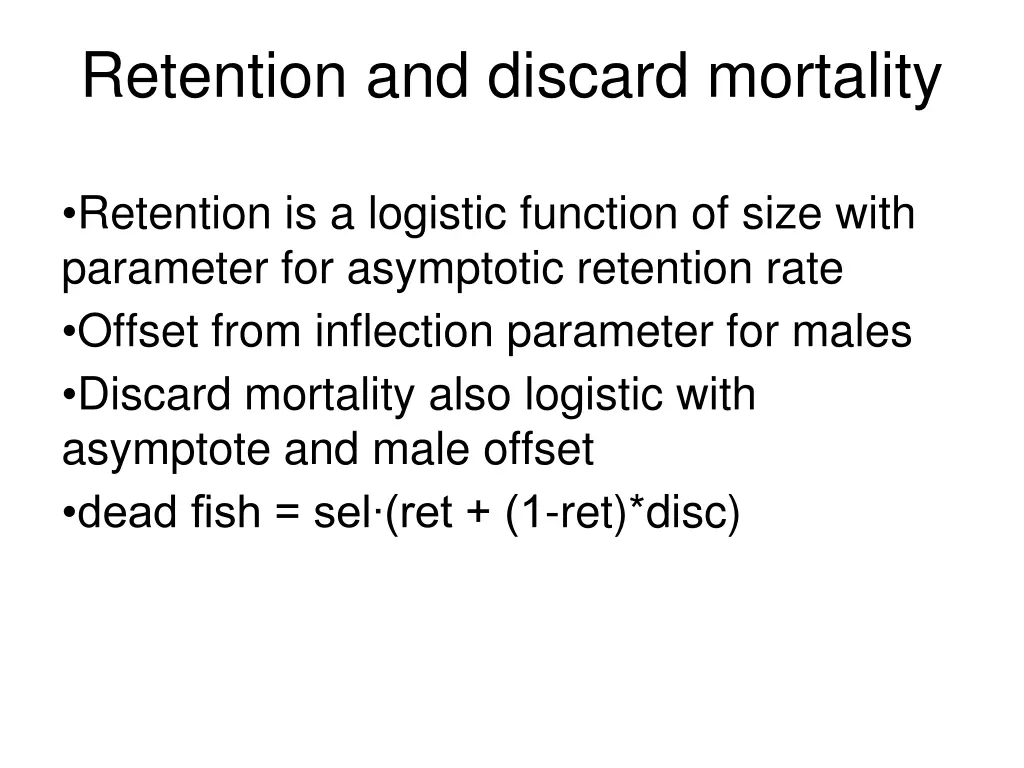 Retention and discard mortality

•Retention is a logistic function of size with parameter for asymptotic retention rate

•Offset from inflection parameter for males

•Discard mortality also logistic with asymptote and male offset

•dead fish = sel·(ret + (1-ret)*disc)